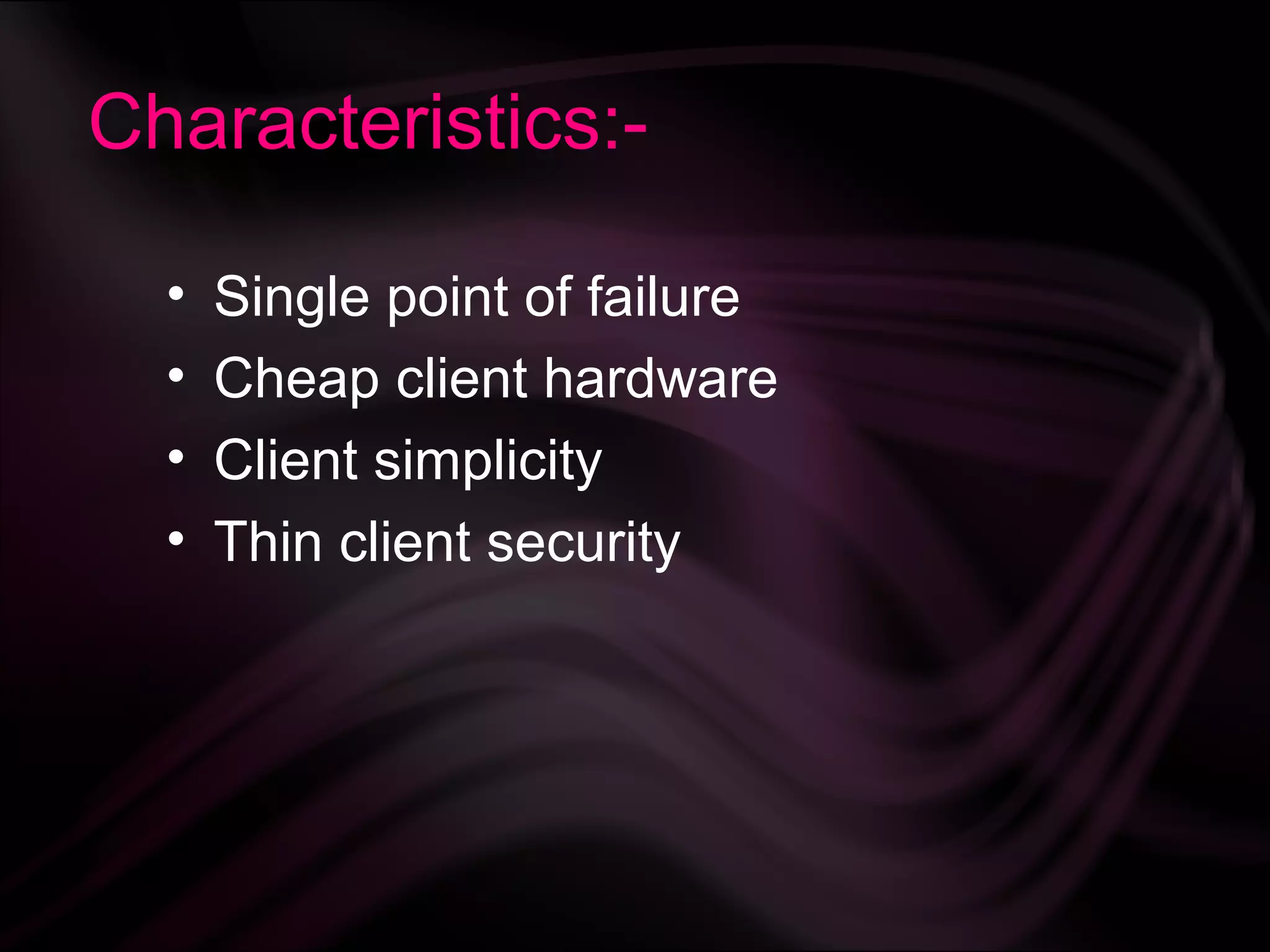 Characteristics:-

• Single point of failure
• Cheap client hardware
• Client simplicity
• Thin client security